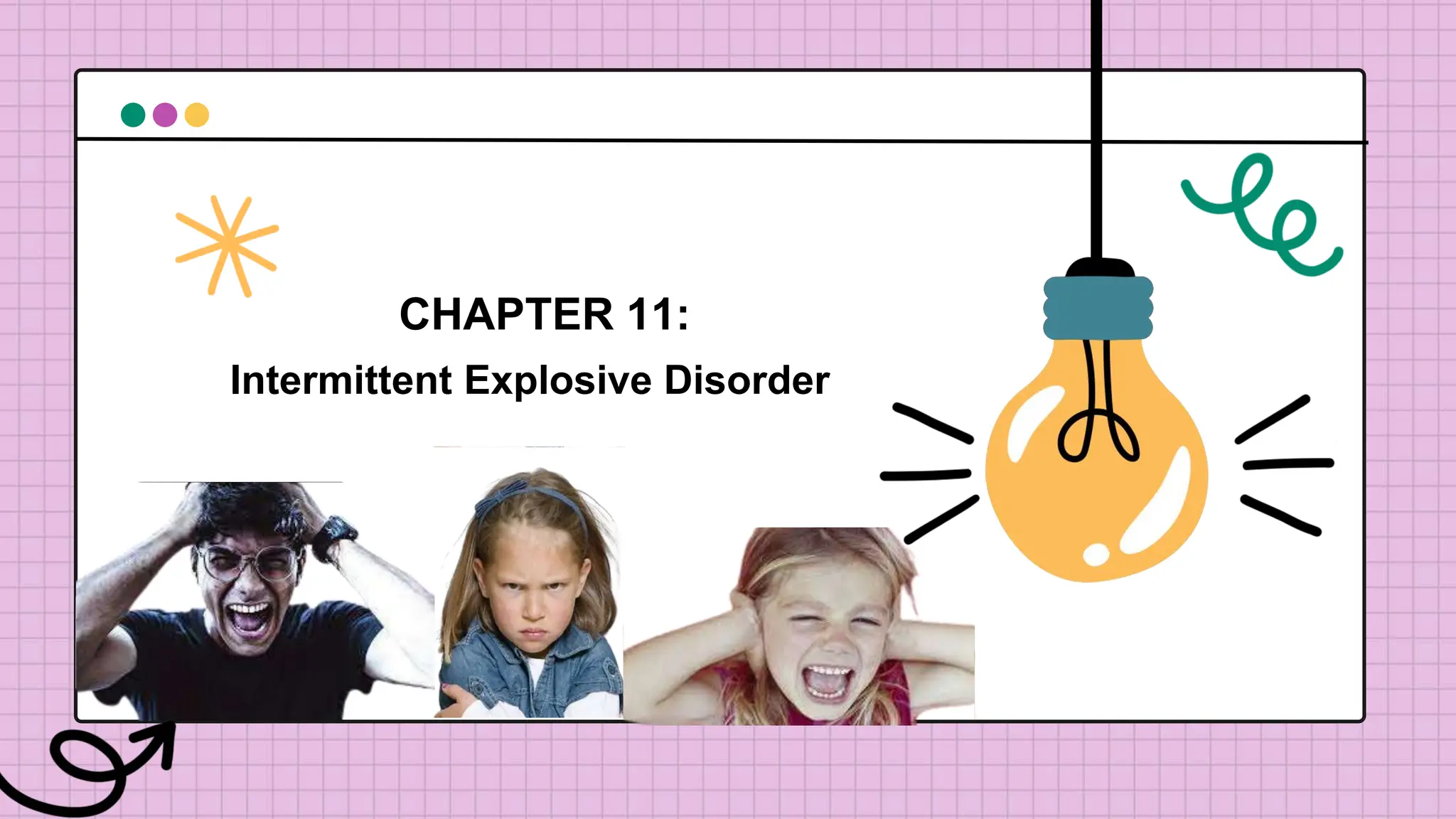 CHAPTER 11:

Intermittent Explosive Disorder